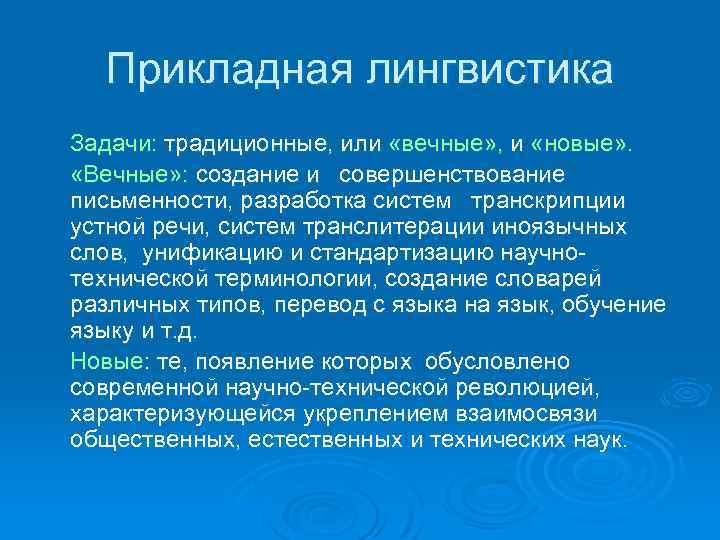 Прикладная лингвистика

Задачи: традиционные, или «вечные», и «новые».

«Вечные»: создание и совершенствование письменности, разработка систем транскрипции устной речи, систем транслитерации иноязычных слов, унификацию и стандартизацию научно-технической терминологии, создание словарей различных типов, перевод с языка на язык, обучение языку и т.д.

Новые: те, появление которых обусловлено современной научно-технической революцией, характеризующейся укреплением взаимосвязи общественных, естественных и технических наук.